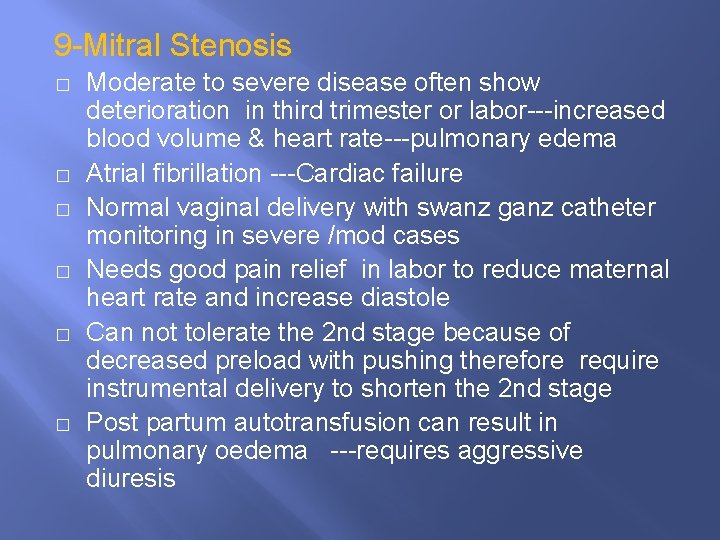 9-Mitral Stenosis

□ Moderate to severe disease often show deterioration in third trimester or labor---increased blood volume & heart rate---pulmonary edema
□ Atrial fibrillation ---Cardiac failure
□ Normal vaginal delivery with swanz ganz catheter monitoring in severe /mod cases
□ Needs good pain relief in labor to reduce maternal heart rate and increase diastole
□ Can not tolerate the 2nd stage because of decreased preload with pushing therefore require instrumental delivery to shorten the 2nd stage
□ Post partum autotransfusion can result in pulmonary oedema ---requires aggressive diuresis